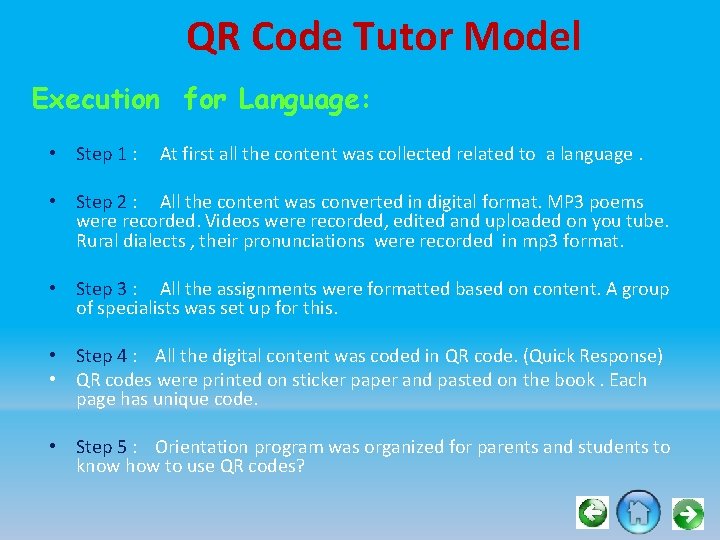 QR Code Tutor Model

Execution for Language:

• Step 1 : At first all the content was collected related to a language .

• Step 2 : All the content was converted in digital format. MP3 poems were recorded. Videos were recorded, edited and uploaded on you tube. Rural dialects , their pronunciations were recorded in mp3 format.

• Step 3 : All the assignments were formatted based on content. A group of specialists was set up for this.

• Step 4 : All the digital content was coded in QR code. (Quick Response)
• QR codes were printed on sticker paper and pasted on the book . Each page has unique code.

• Step 5 : Orientation program was organized for parents and students to know how to use QR codes?